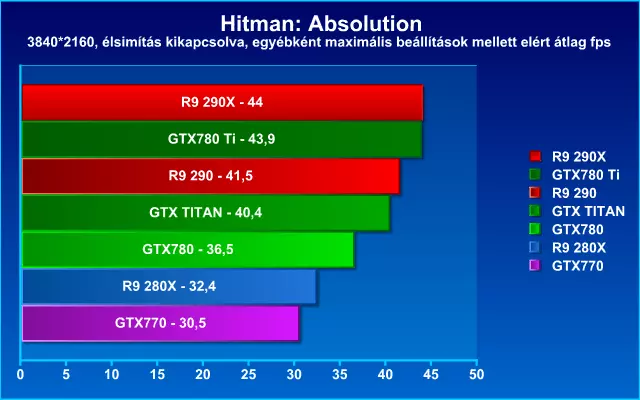 Hitman: Absolution
3840*2160, élsimítás kikapcsolva, egyébként maximális beállítások mellett elért átlag fps

R9 290X - 44
GTX780 Ti - 43,9
R9 290 - 41,5
GTX TITAN - 40,4
GTX780 - 36,5
R9 280X - 32,4
GTX770 - 30,5

0 5 10 15 20 25 30 35 40 45 50

R9 290X
GTX780 Ti
R9 290
GTX TITAN
GTX780
R9 280X
GTX770